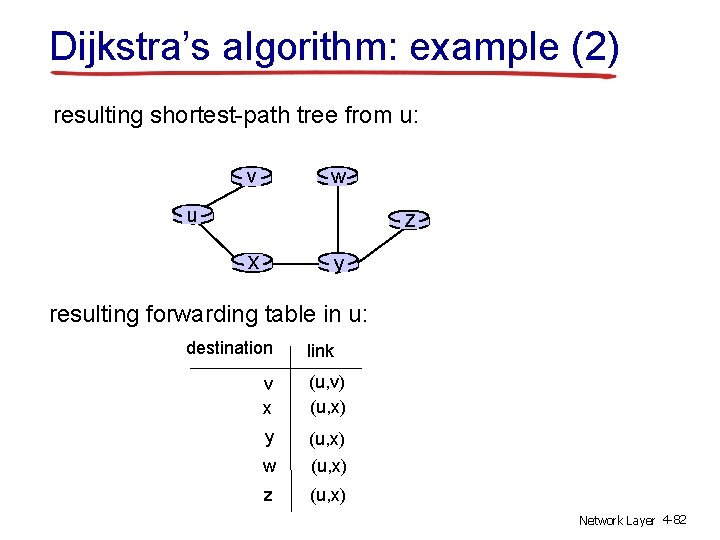 Dijkstra's algorithm: example (2)

resulting shortest-path tree from u:

v
w
u
z
x
y

resulting forwarding table in u:

| destination | link |
|---|---|
| v | (u,v) |
| x | (u,x) |
| y | (u,x) |
| w | (u,x) |
| z | (u,x) |

Network Layer 4-82